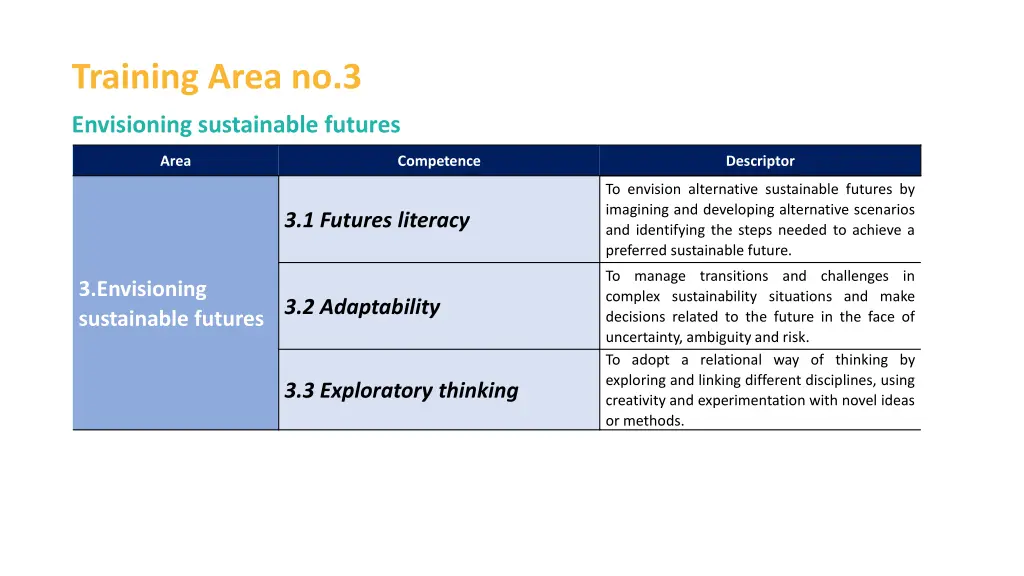 Training Area no.3

Envisioning sustainable futures

| Area | Competence | Descriptor |
|---|---|---|
| 3.Envisioning sustainable futures | 3.1 Futures literacy | To envision alternative sustainable futures by imagining and developing alternative scenarios and identifying the steps needed to achieve a preferred sustainable future. |
| | 3.2 Adaptability | To manage transitions and challenges in complex sustainability situations and make decisions related to the future in the face of uncertainty, ambiguity and risk. |
| | 3.3 Exploratory thinking | To adopt a relational way of thinking by exploring and linking different disciplines, using creativity and experimentation with novel ideas or methods. |